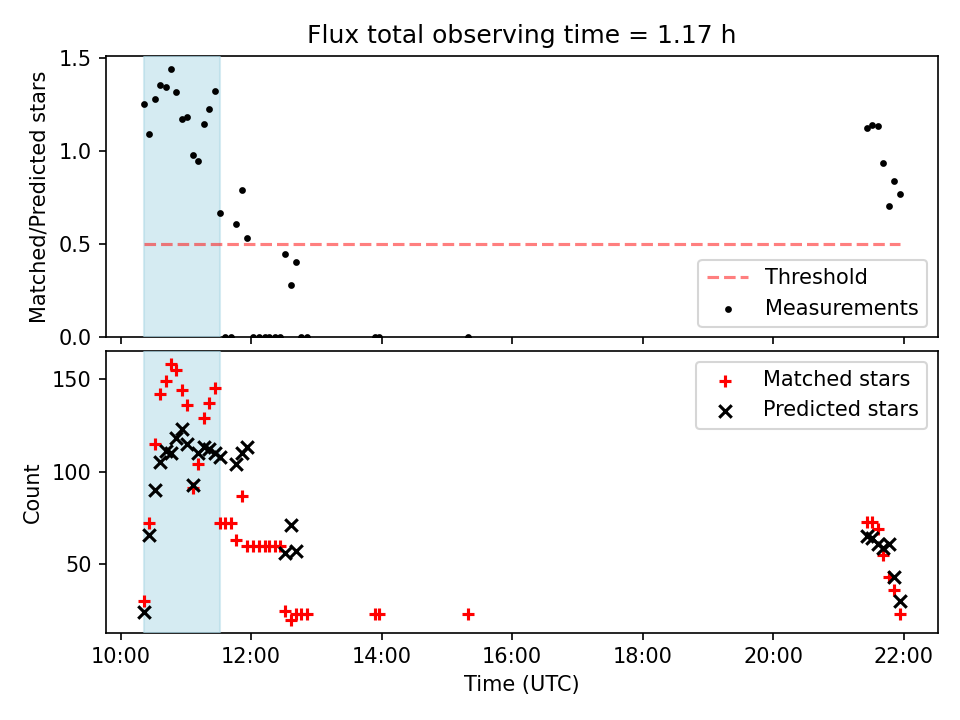 Flux total observing time = 1.17 h

Matched/Predicted stars

1.5
1.0
0.5
0.0

Threshold
Measurements

Count

150
100
50

Matched stars
Predicted stars

10:00
12:00
14:00
16:00
18:00
20:00
22:00

Time (UTC)